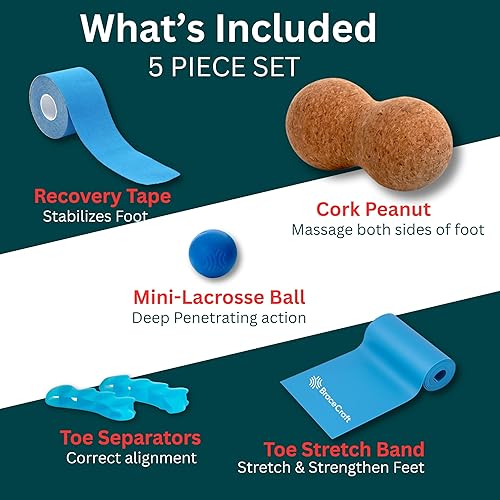 What's Included
5 PIECE SET

Recovery Tape
Stabilizes Foot

Cork Peanut
Massage both sides of foot

Mini-Lacrosse Ball
Deep Penetrating action

BraceCraft

Toe Separators
Correct alignment

Toe Stretch Band
Stretch & Strengthen Feet